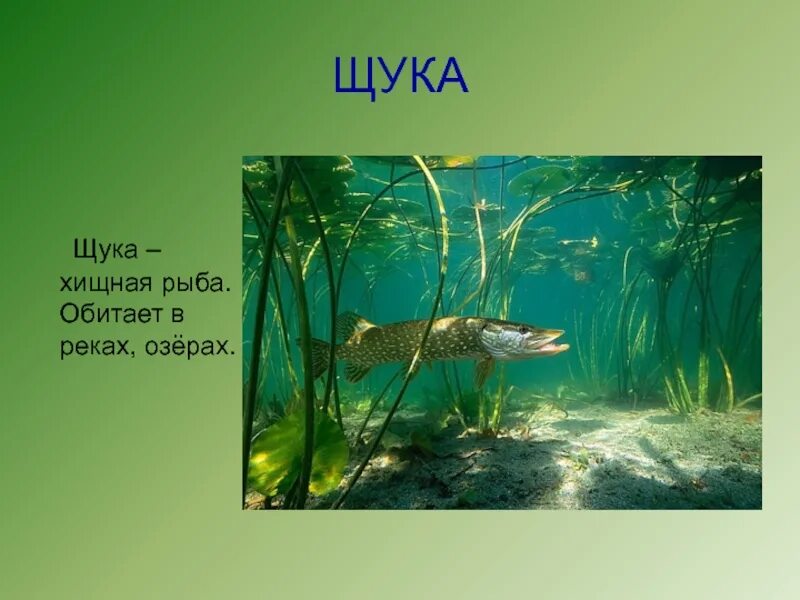 ЩУКА

Щука – хищная рыба. Обитает в реках, озёрах.